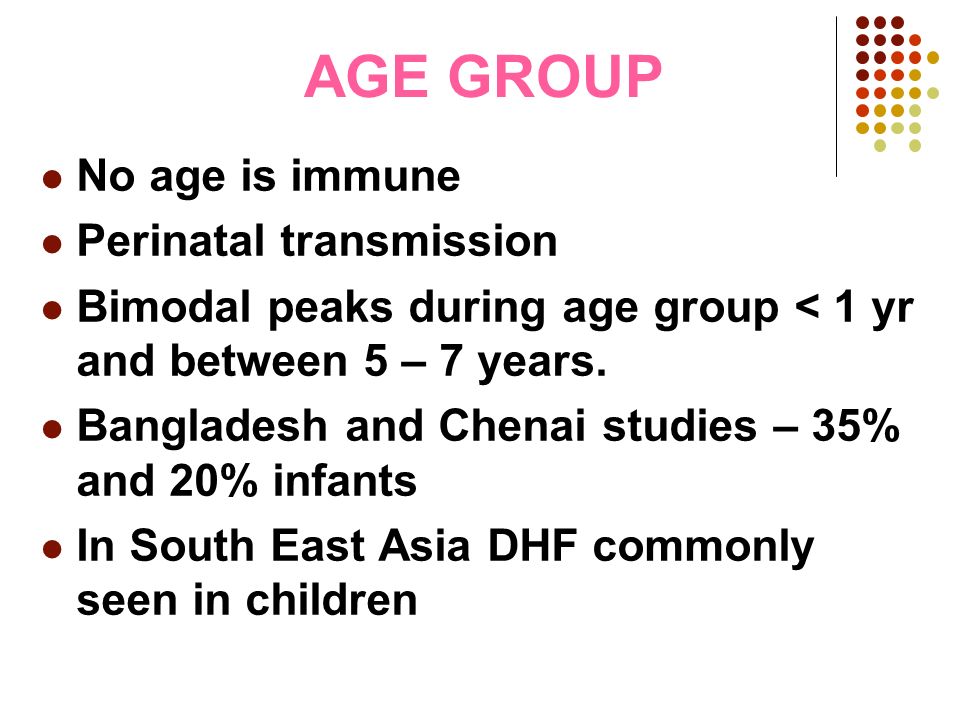 AGE GROUP

- No age is immune
- Perinatal transmission
- Bimodal peaks during age group < 1 yr and between 5 – 7 years.
- Bangladesh and Chenai studies – 35% and 20% infants
- In South East Asia DHF commonly seen in children